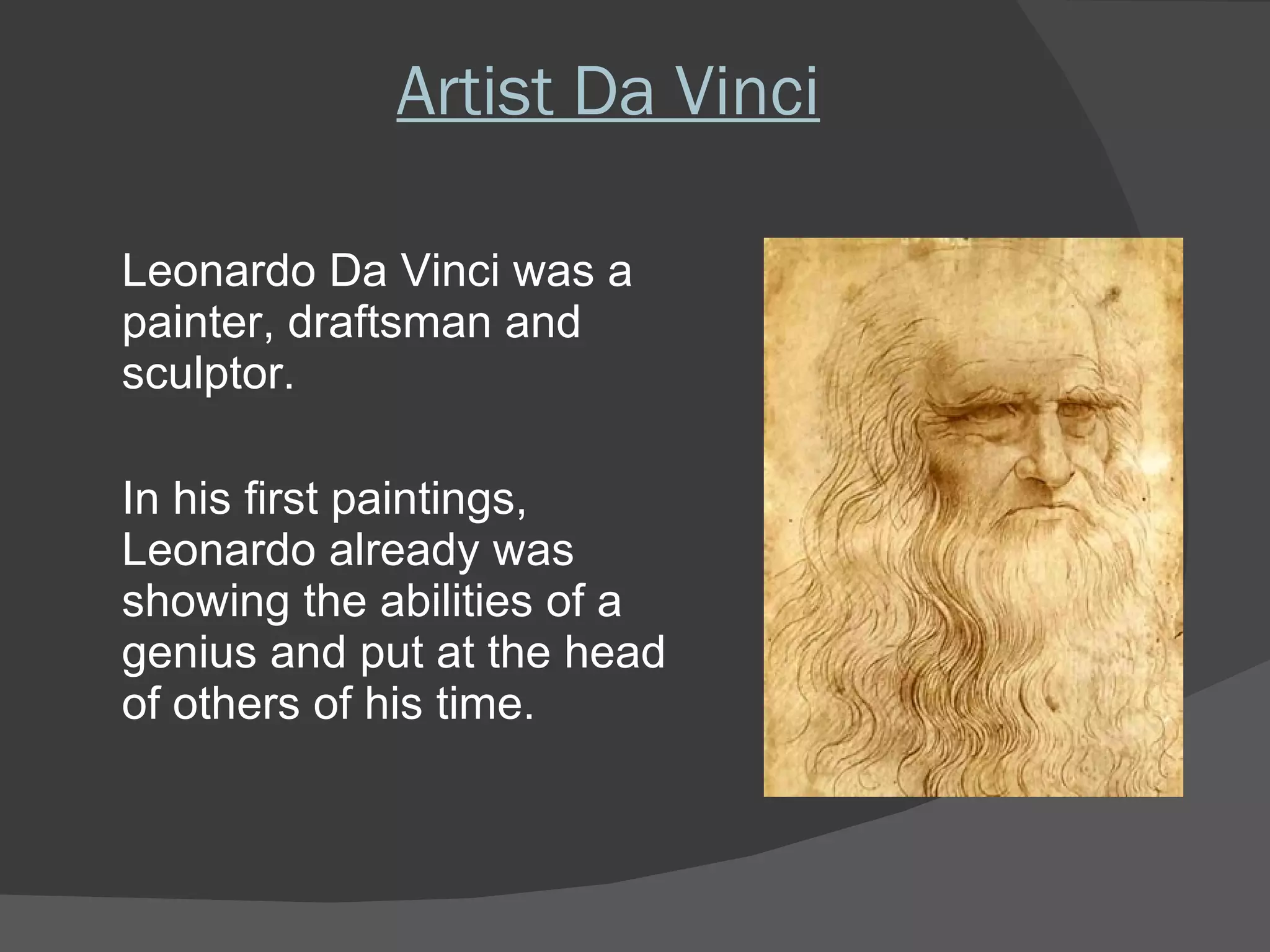 Artist Da Vinci

Leonardo Da Vinci was a painter, draftsman and sculptor.

In his first paintings, Leonardo already was showing the abilities of a genius and put at the head of others of his time.